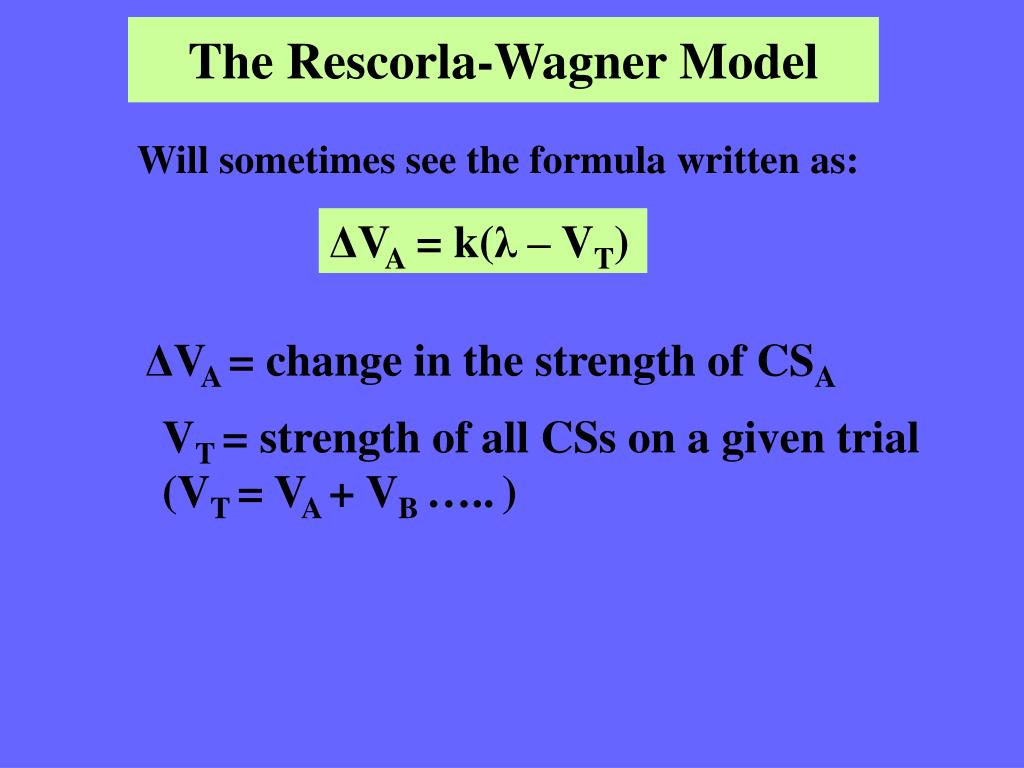 The Rescorla-Wagner Model

Will sometimes see the formula written as:

$\Delta V_A = k(\lambda - V_T)$

$\Delta V_A$ = change in the strength of $CS_A$

$V_T$ = strength of all CSs on a given trial ($V_T = V_A + V_B$ ….. )